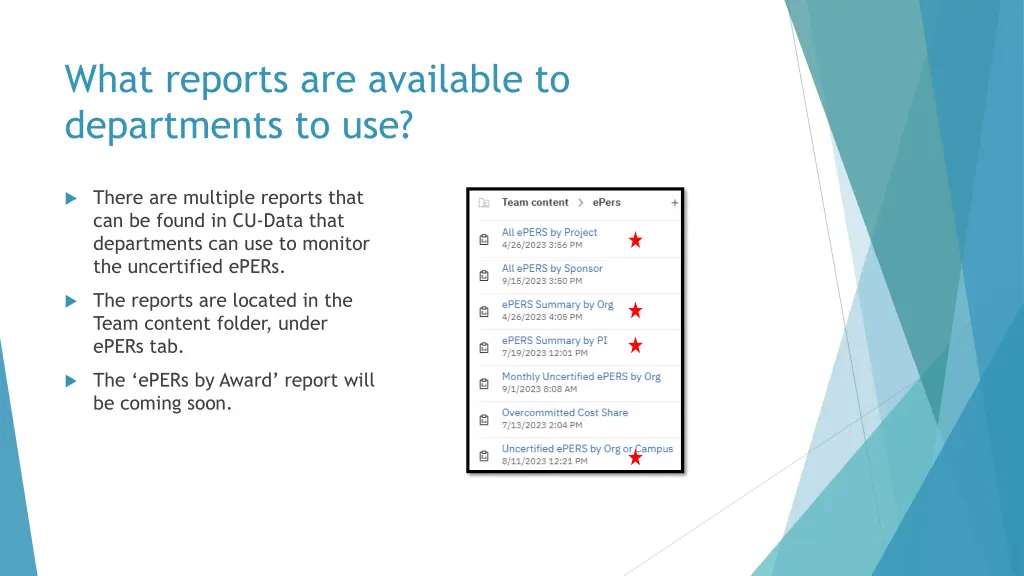 What reports are available to departments to use?

There are multiple reports that can be found in CU-Data that departments can use to monitor the uncertified ePERs.

The reports are located in the Team content folder, under ePERs tab.

The ‘ePERs by Award’ report will be coming soon.

Team content > ePers +

All ePERS by Project
4/26/2023 3:56 PM

All ePERS by Sponsor
9/15/2023 3:50 PM

ePERS Summary by Org
4/26/2023 4:05 PM

ePERS Summary by PI
7/19/2023 12:01 PM

Monthly Uncertified ePERS by Org
9/1/2023 8:08 AM

Overcommitted Cost Share
7/13/2023 2:04 PM

Uncertified ePERS by Org or Campus
8/11/2023 12:21 PM